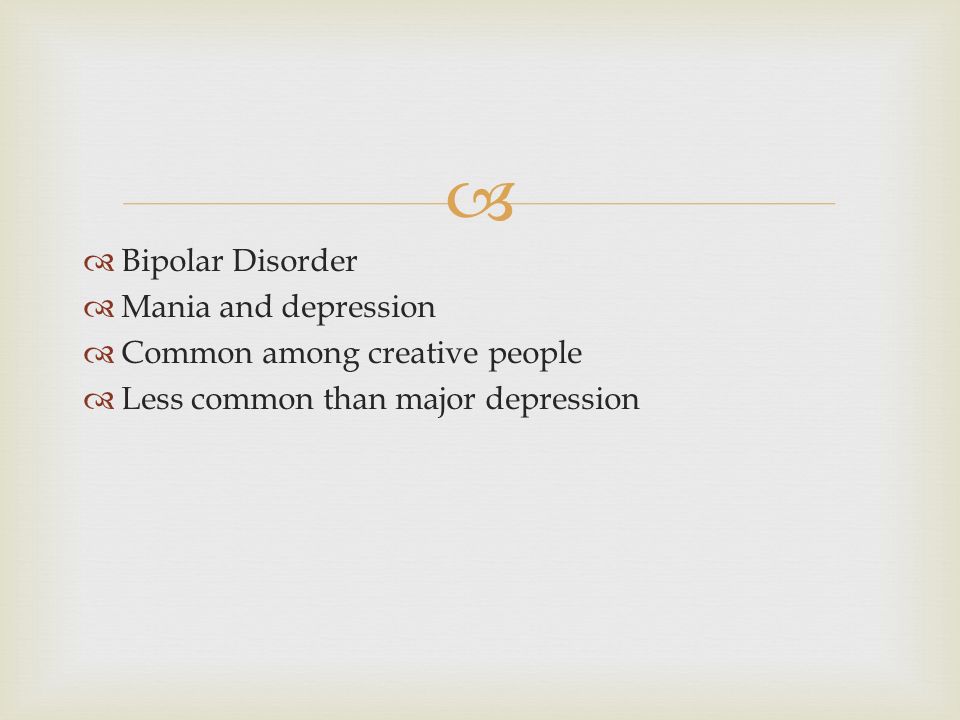 Bipolar Disorder
Mania and depression
Common among creative people
Less common than major depression